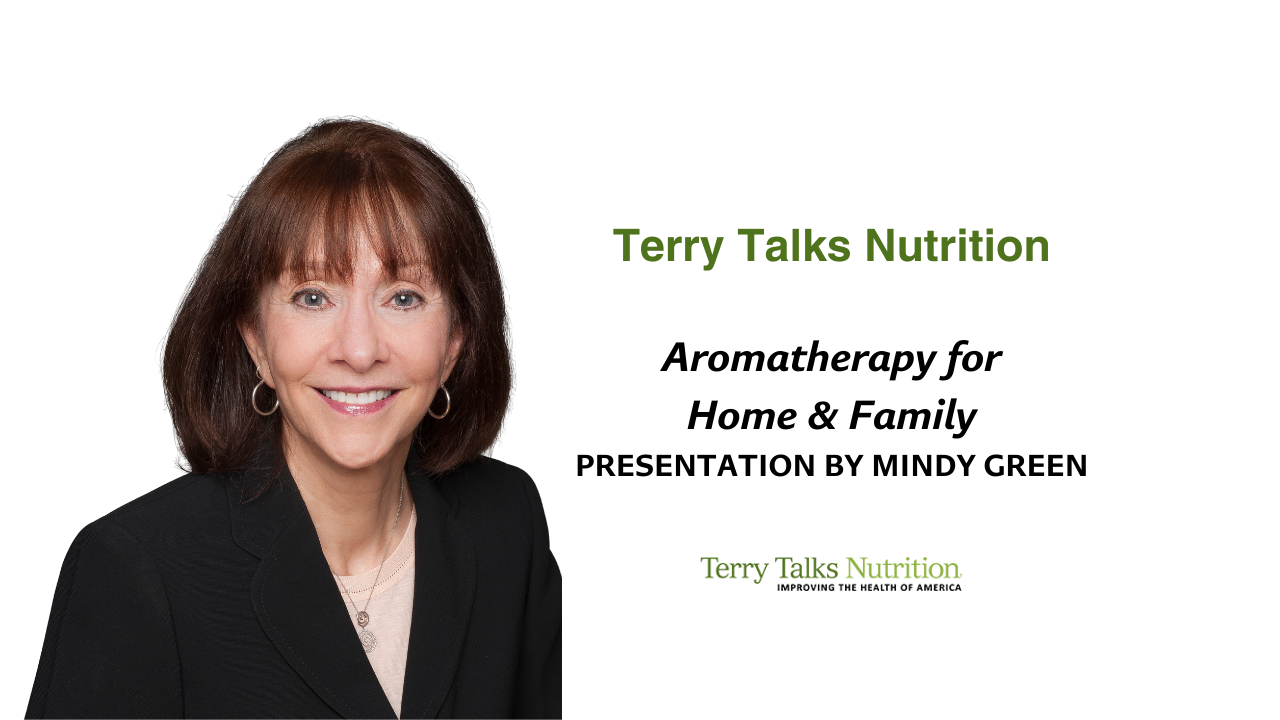 Terry Talks Nutrition

Aromatherapy for Home & Family

PRESENTATION BY MINDY GREEN

Terry Talks Nutrition.
IMPROVING THE HEALTH OF AMERICA